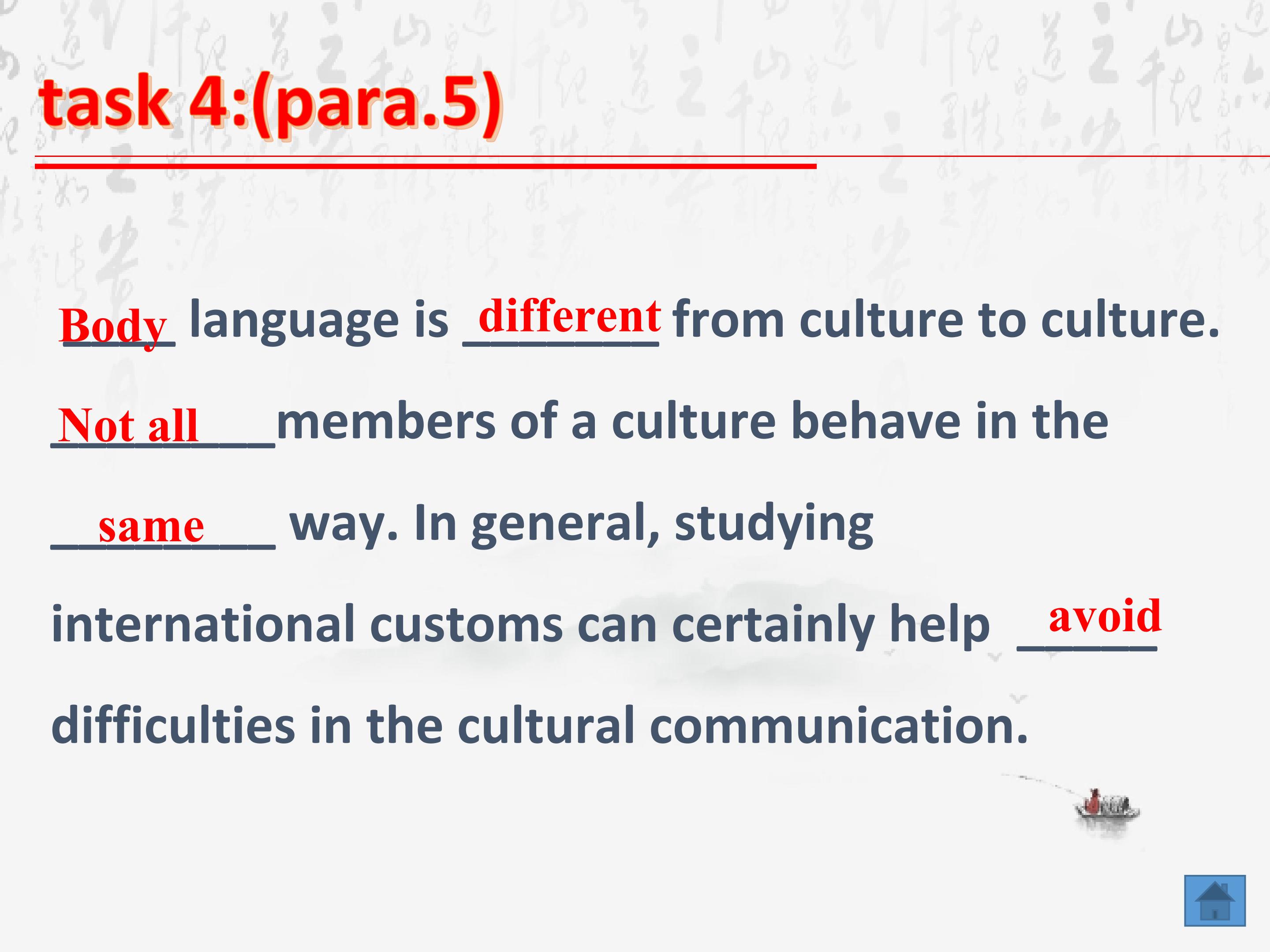 task 4:(para.5)

Body language is different from culture to culture. Not all members of a culture behave in the same way. In general, studying international customs can certainly help avoid difficulties in the cultural communication.